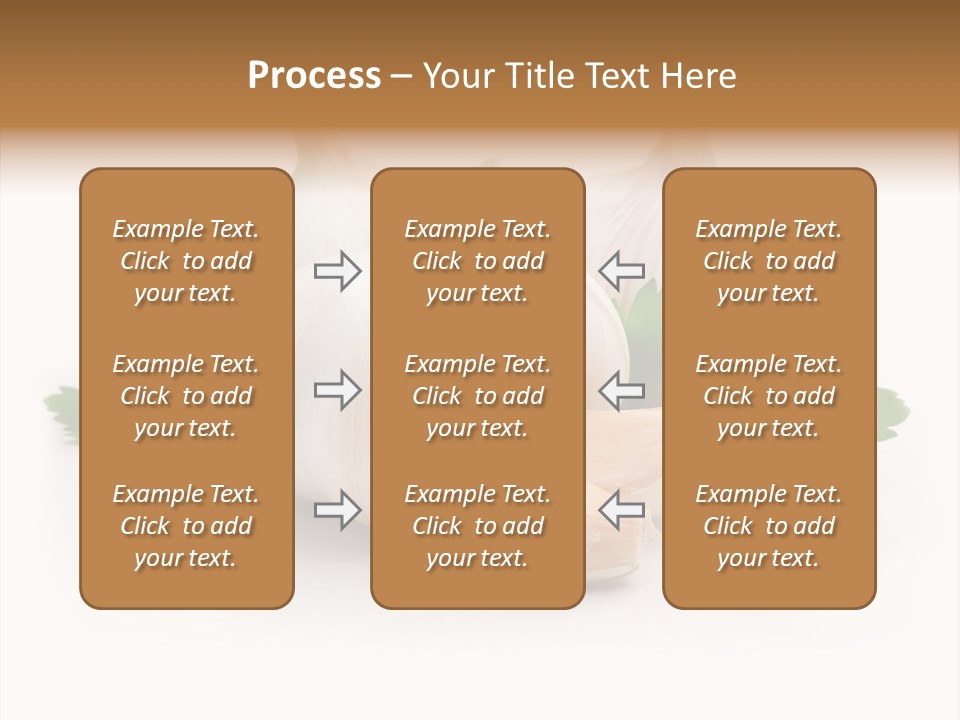 Process – Your Title Text Here

Example Text. Click to add your text.

Example Text. Click to add your text.

Example Text. Click to add your text.

Example Text. Click to add your text.

Example Text. Click to add your text.

Example Text. Click to add your text.

Example Text. Click to add your text.

Example Text. Click to add your text.

Example Text. Click to add your text.